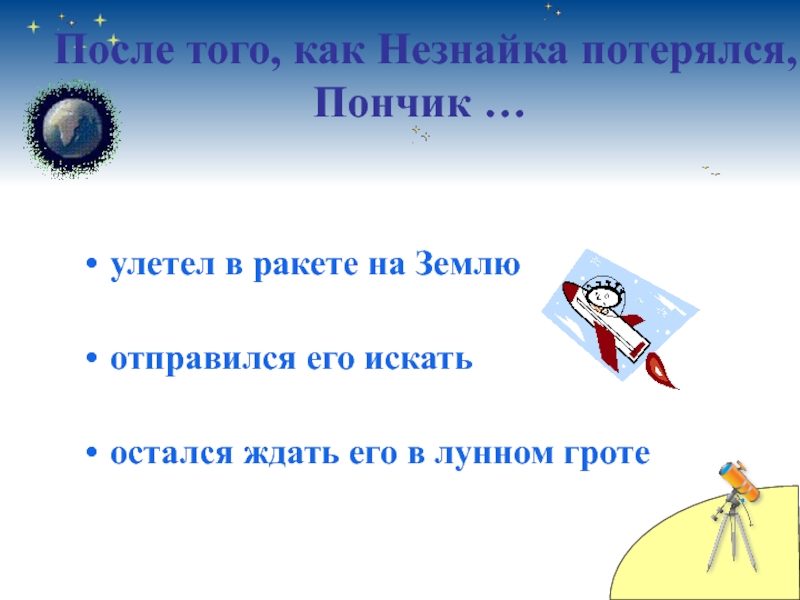 После того, как Незнайка потерялся, Пончик …

• улетел в ракете на Землю

• отправился его искать

• остался ждать его в лунном гроте